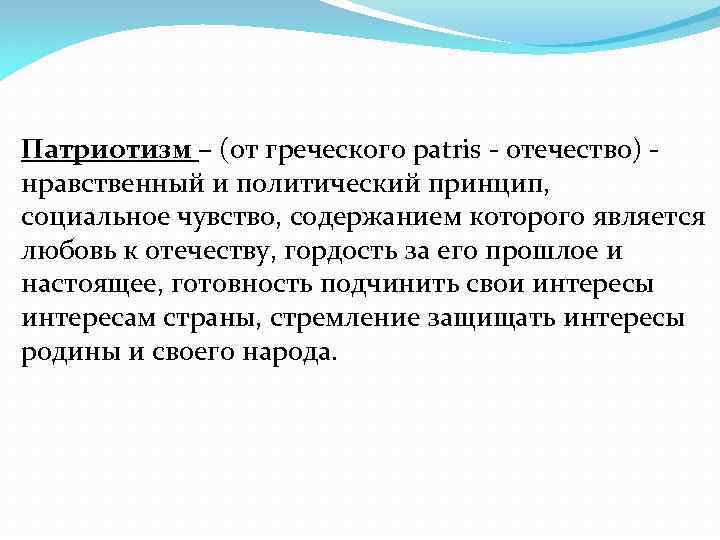 Патриотизм – (от греческого patris - отечество) - нравственный и политический принцип, социальное чувство, содержанием которого является любовь к отечеству, гордость за его прошлое и настоящее, готовность подчинить свои интересы интересам страны, стремление защищать интересы родины и своего народа.